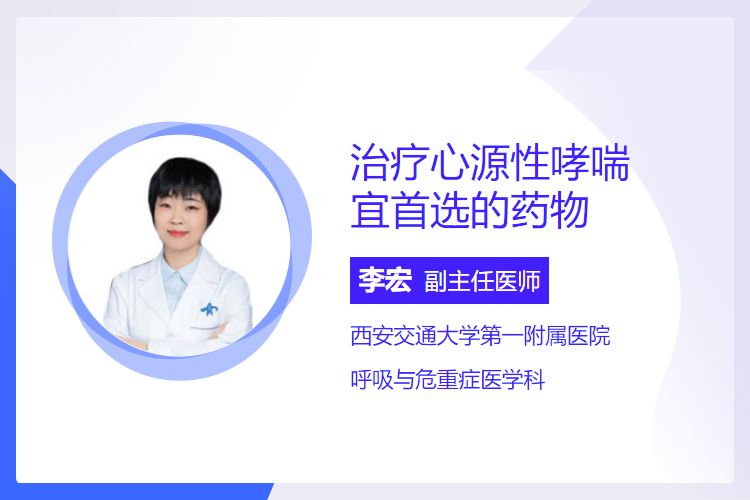 治疗心源性哮喘宜首选的药物

李宏 副主任医师

西安交通大学第一附属医院

呼吸与危重症医学科